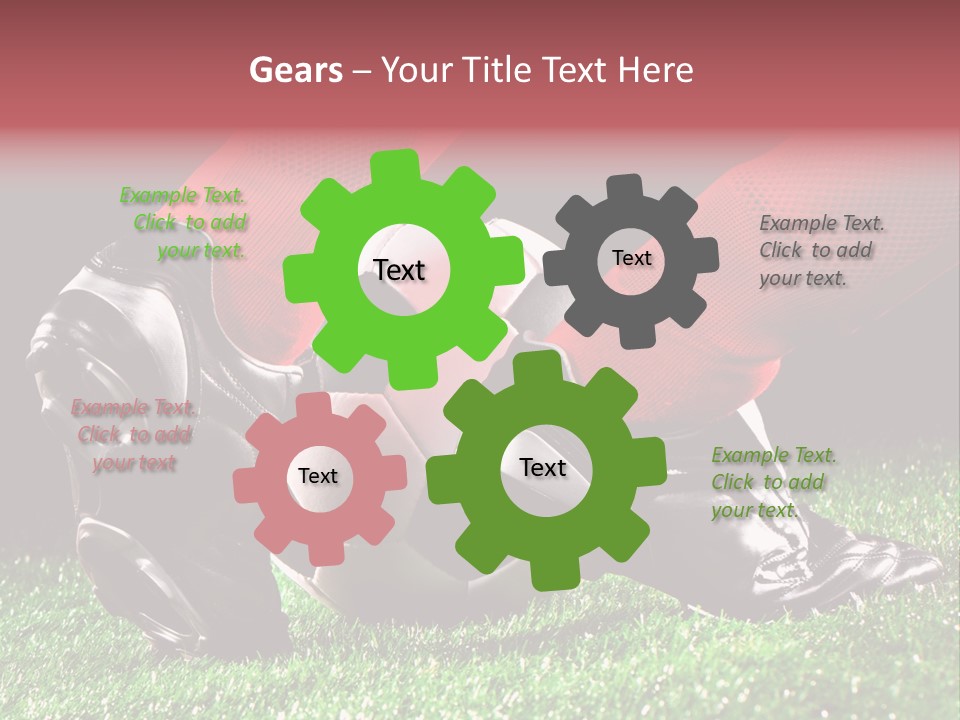 Gears – Your Title Text Here

Example Text. Click to add your text.

Text

Text

Example Text. Click to add your text.

Example Text. Click to add your text

Text

Text

Example Text. Click to add your text.